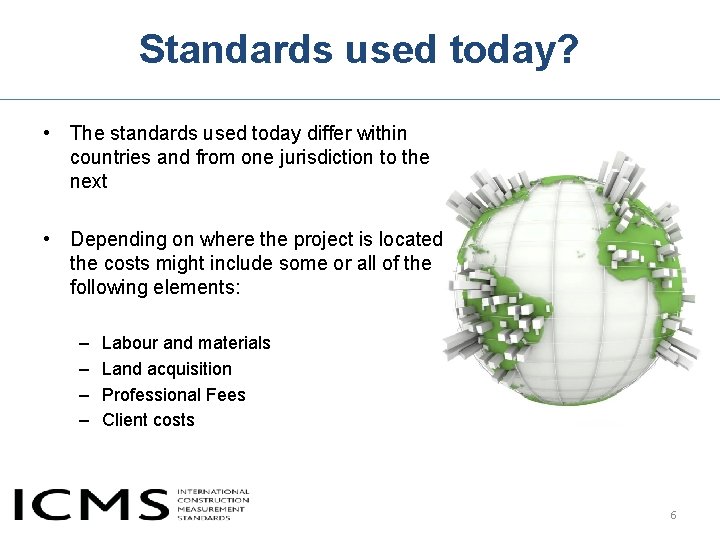 Standards used today?

• The standards used today differ within countries and from one jurisdiction to the next

• Depending on where the project is located the costs might include some or all of the following elements:

– Labour and materials
– Land acquisition
– Professional Fees
– Client costs

ICMS INTERNATIONAL CONSTRUCTION MEASUREMENT STANDARDS

6